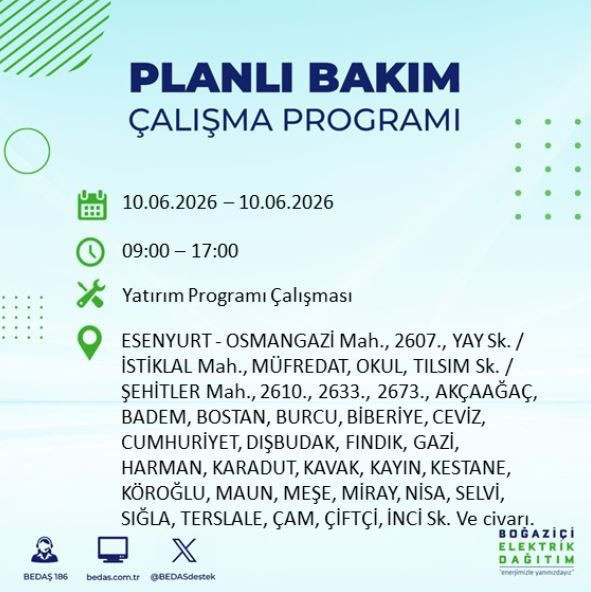 PLANLI BAKIM
ÇALIŞMA PROGRAMI

10.06.2026 – 10.06.2026

09:00 – 17:00

Yatırım Programı Çalışması

ESENYURT - OSMANGAZİ Mah., 2607., YAY Sk. / İSTİKLAL Mah., MÜFREDAT, OKUL, TILSIM Sk. / ŞEHİTLER Mah., 2610., 2633., 2673., AKÇAAĞAÇ, BADEM, BOSTAN, BURCU, BİBERİYE, CEVİZ, CUMHURİYET, DIŞBUDAK, FINDIK, GAZİ, HARMAN, KARADUT, KAVAK, KAYIN, KESTANE, KÖROĞLU, MAUN, MEŞE, MİRAY, NİSA, SELVİ, SIĞLA, TERSLALE, ÇAM, ÇİFTÇİ, İNCİ Sk. Ve civarı.

BEDAŞ 186
bedas.com.tr
@BEDASdestek

BOĞAZİÇİ
ELEKTRİK
DAĞITIM
"enerjimizle yanınızdayız"